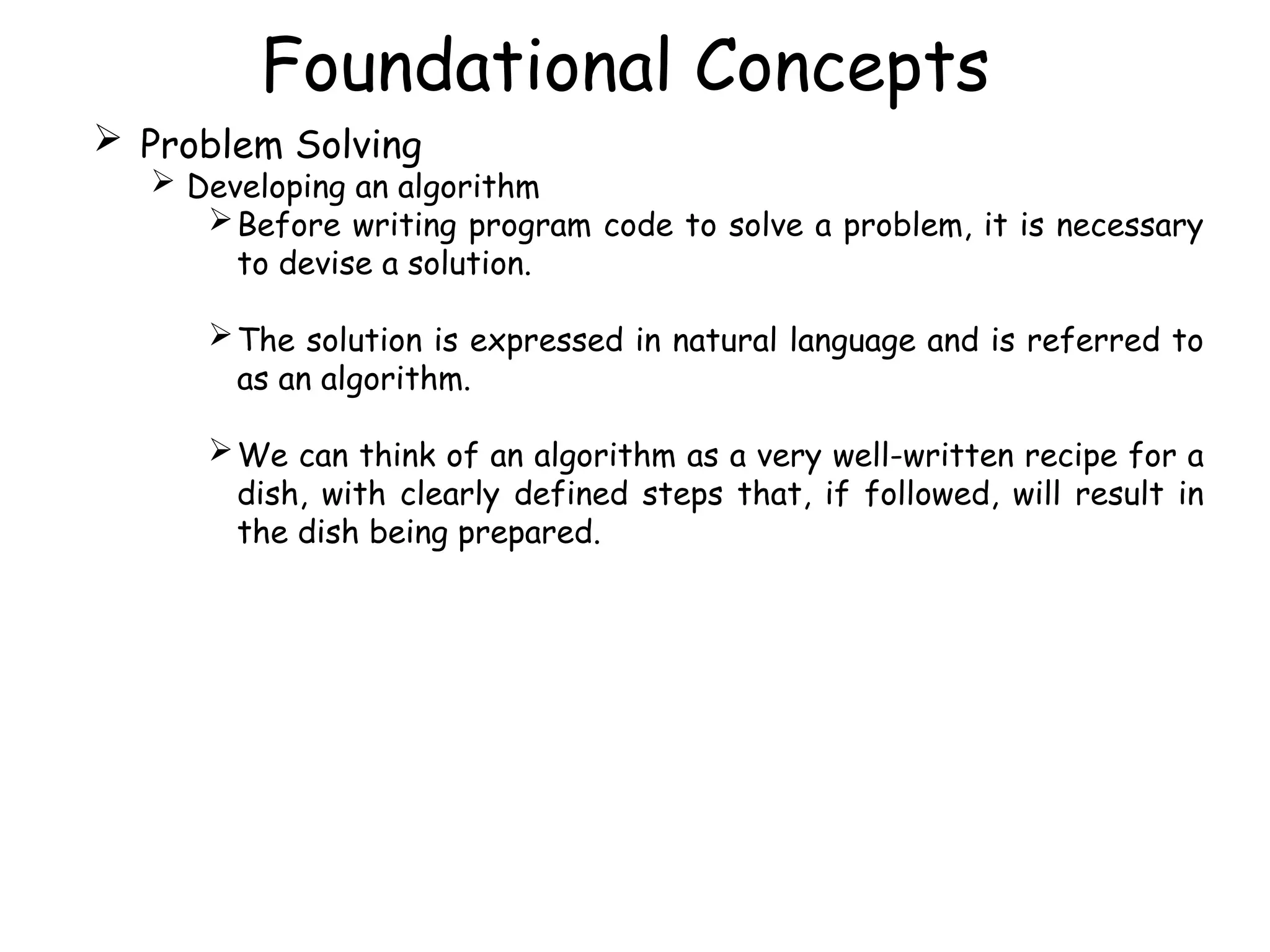 Foundational Concepts

➢ Problem Solving

➢ Developing an algorithm

➢ Before writing program code to solve a problem, it is necessary to devise a solution.

➢ The solution is expressed in natural language and is referred to as an algorithm.

➢ We can think of an algorithm as a very well-written recipe for a dish, with clearly defined steps that, if followed, will result in the dish being prepared.